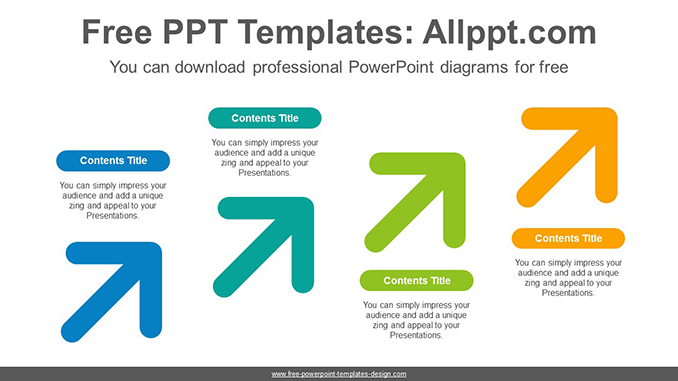 Free PPT Templates: Allppt.com

You can download professional PowerPoint diagrams for free

Contents Title

You can simply impress your audience and add a unique zing and appeal to your Presentations.

Contents Title

You can simply impress your audience and add a unique zing and appeal to your Presentations.

Contents Title

You can simply impress your audience and add a unique zing and appeal to your Presentations.

Contents Title

You can simply impress your audience and add a unique zing and appeal to your Presentations.

www.free-powerpoint-templates-design.com